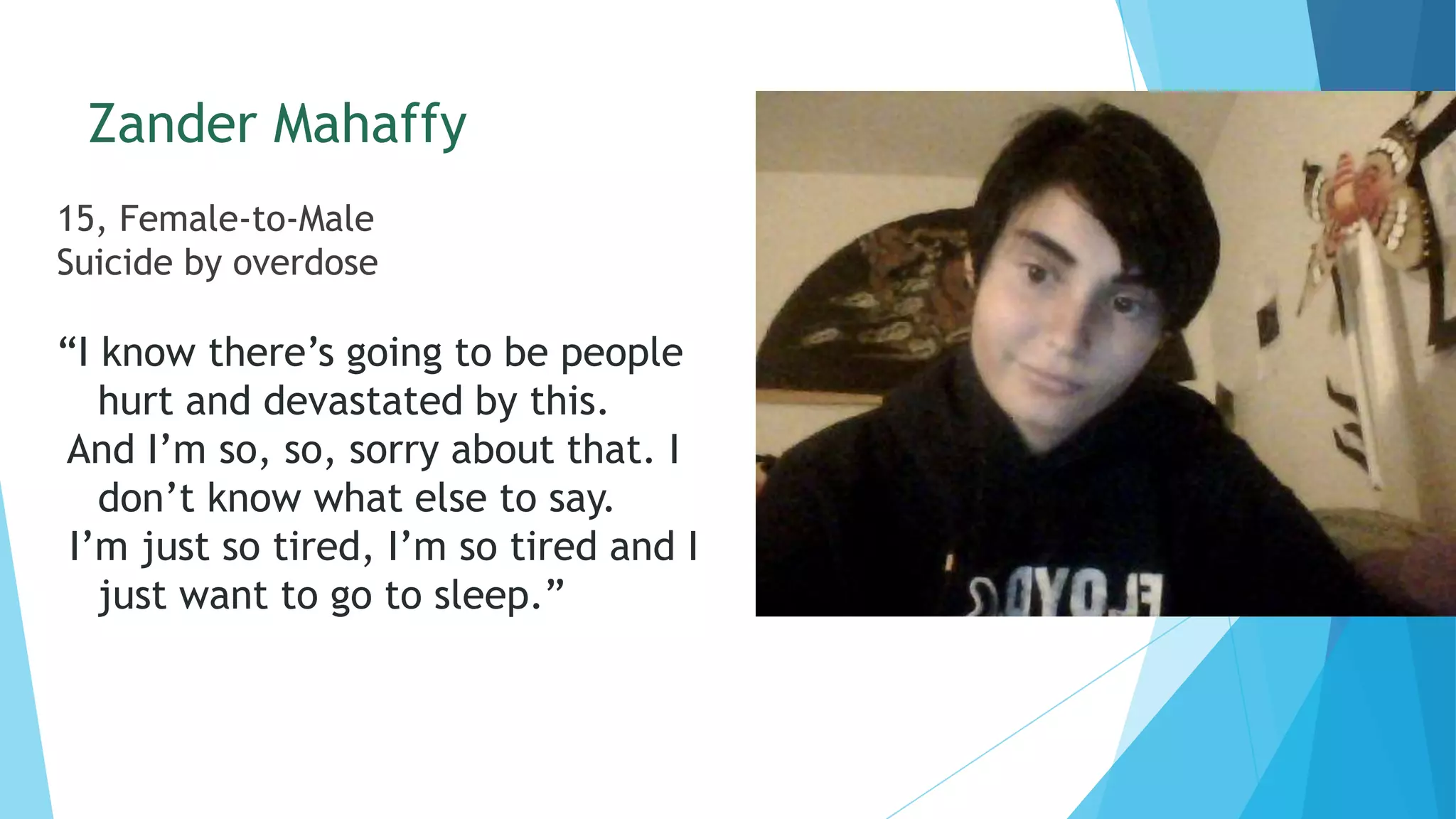 Zander Mahaffy

15, Female-to-Male
Suicide by overdose

“I know there’s going to be people hurt and devastated by this.
And I’m so, so, sorry about that. I don’t know what else to say.
I’m just so tired, I’m so tired and I just want to go to sleep.”

FLOYD